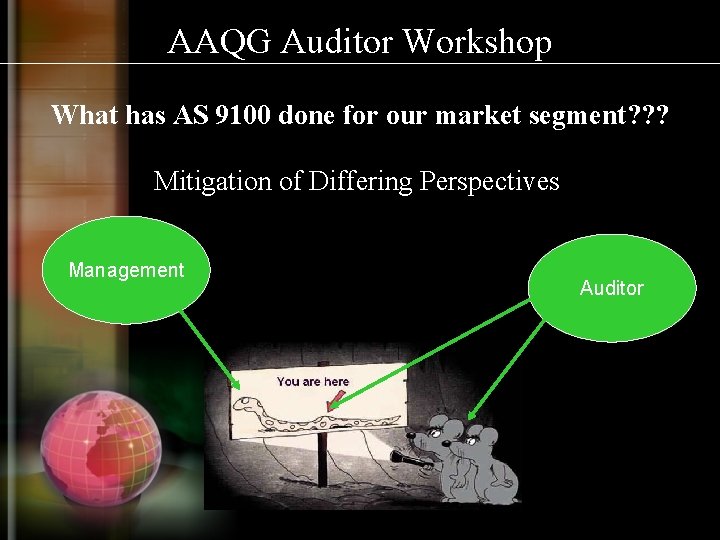 AAQG Auditor Workshop

What has AS 9100 done for our market segment???

Mitigation of Differing Perspectives

Management

Auditor

You are here